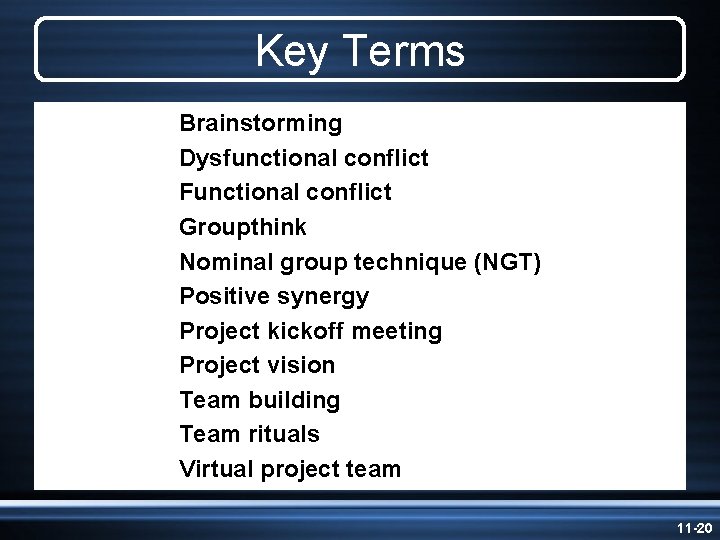 Key Terms

Brainstorming
Dysfunctional conflict
Functional conflict
Groupthink
Nominal group technique (NGT)
Positive synergy
Project kickoff meeting
Project vision
Team building
Team rituals
Virtual project team

11-20